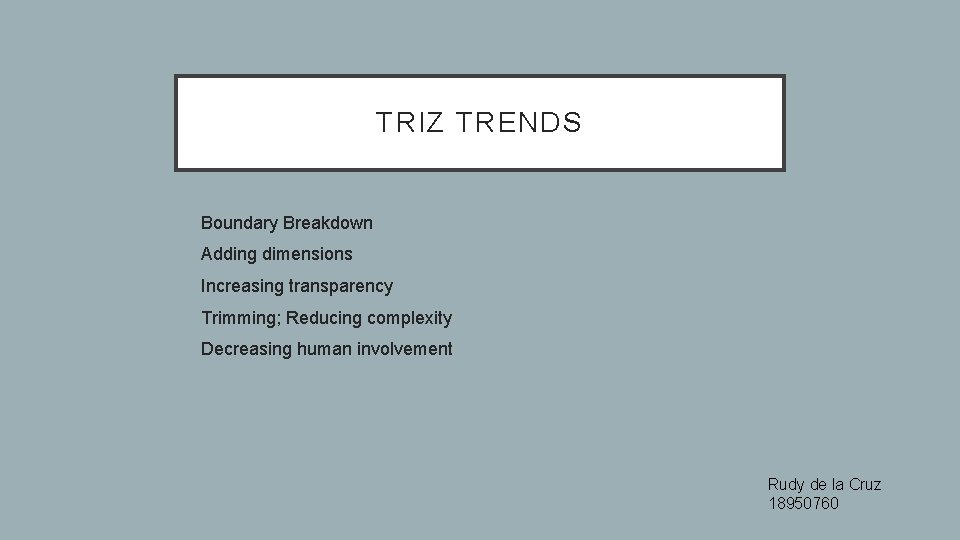 TRIZ TRENDS

Boundary Breakdown
Adding dimensions
Increasing transparency
Trimming; Reducing complexity
Decreasing human involvement

Rudy de la Cruz
18950760